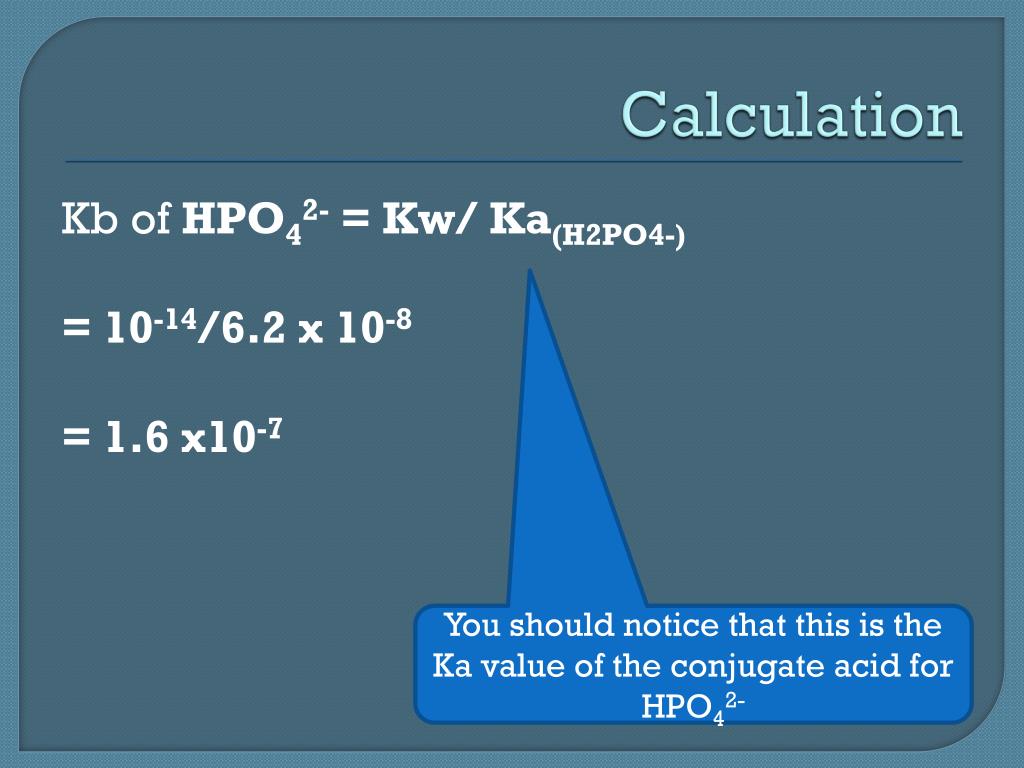 Calculation

Kb of $HPO_4^{2-}$ = Kw/ $Ka_{(H2PO4-)}$

= $10^{-14}/6.2 \times 10^{-8}$

= $1.6 \times 10^{-7}$

You should notice that this is the Ka value of the conjugate acid for $HPO_4^{2-}$